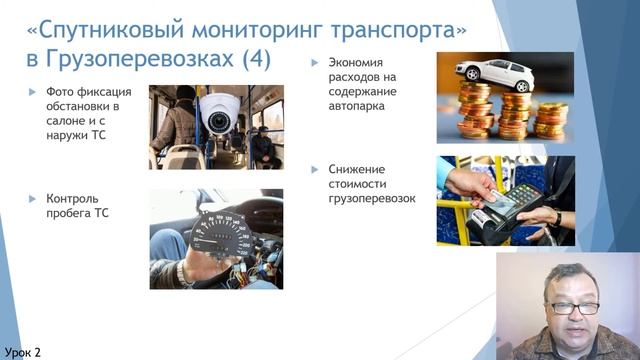 «Спутниковый мониторинг транспорта» в Грузоперевозках (4)

Фото фиксация обстановки в салоне и с наружи ТС

Контроль пробега ТС

Экономия расходов на содержание автопарка

Снижение стоимости грузоперевозок

Урок 2